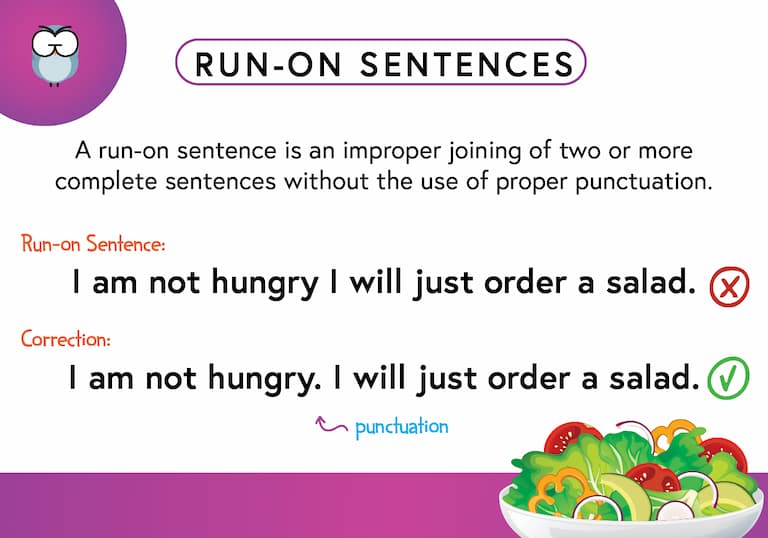 RUN-ON SENTENCES

A run-on sentence is an improper joining of two or more complete sentences without the use of proper punctuation.

Run-on Sentence:

I am not hungry I will just order a salad.

Correction:

I am not hungry. I will just order a salad.

punctuation